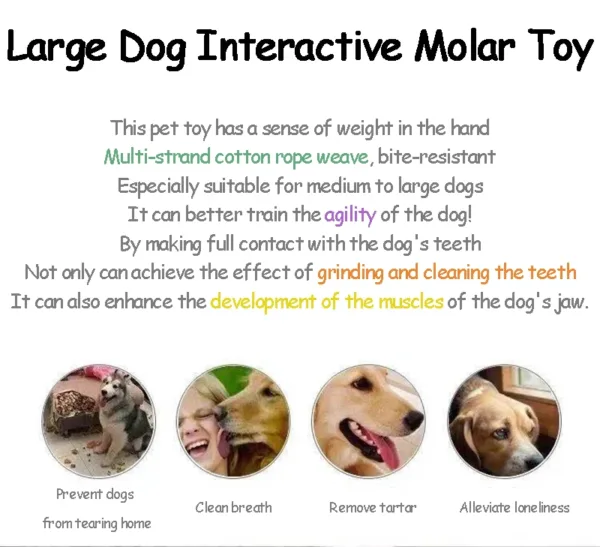 Large Dog Interactive Molar Toy

This pet toy has a sense of weight in the hand
Multi-strand cotton rope weave, bite-resistant
Especially suitable for medium to large dogs
It can better train the agility of the dog!
By making full contact with the dog's teeth
Not only can achieve the effect of grinding and cleaning the teeth
It can also enhance the development of the muscles of the dog's jaw.

Prevent dogs from tearing home

Clean breath

Remove tartar

Alleviate loneliness